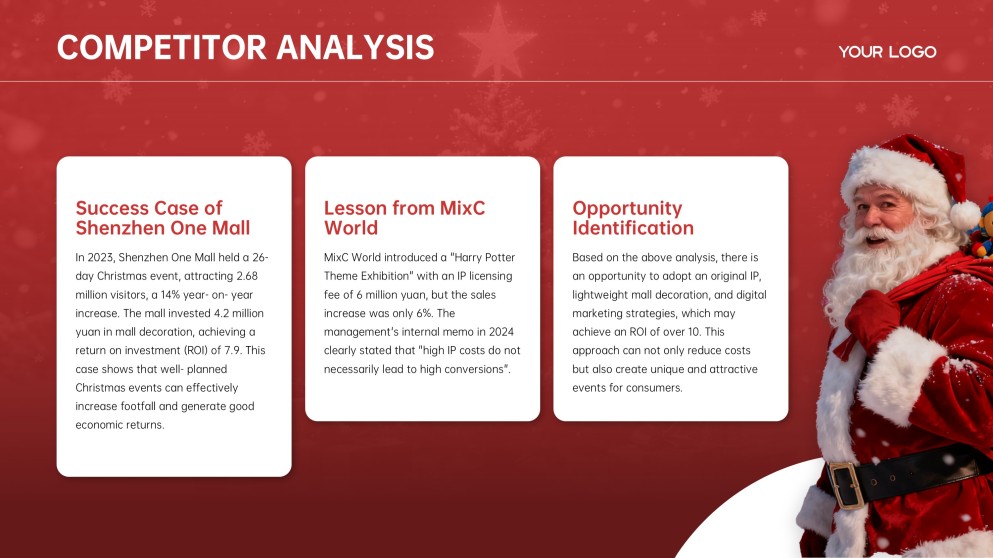 COMPETITOR ANALYSIS

YOUR LOGO

Success Case of Shenzhen One Mall

In 2023, Shenzhen One Mall held a 26-day Christmas event, attracting 2.68 million visitors, a 14% year- on- year increase. The mall invested 4.2 million yuan in mall decoration, achieving a return on investment (ROI) of 7.9. This case shows that well- planned Christmas events can effectively increase footfall and generate good economic returns.

Lesson from MixC World

MixC World introduced a "Harry Potter Theme Exhibition" with an IP licensing fee of 6 million yuan, but the sales increase was only 6%. The management's internal memo in 2024 clearly stated that "high IP costs do not necessarily lead to high conversions".

Opportunity Identification

Based on the above analysis, there is an opportunity to adopt an original IP, lightweight mall decoration, and digital marketing strategies, which may achieve an ROI of over 10. This approach can not only reduce costs but also create unique and attractive events for consumers.